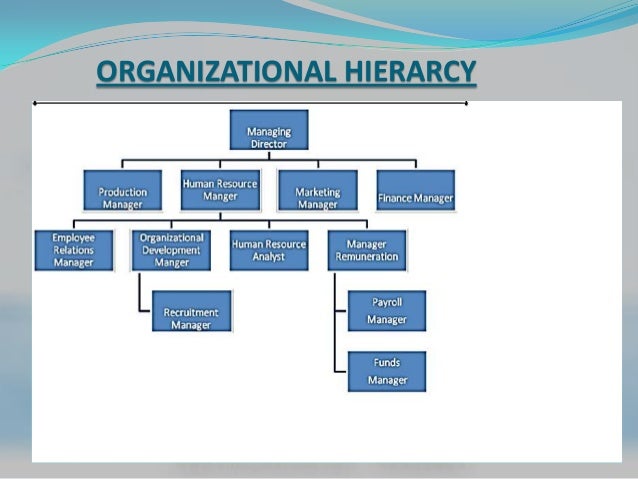 ORGANIZATIONAL HIERARCY

Managing Director

Production Manager

Human Resource Manger

Marketing Manager

Finance Manager

Employee Relations Manager

Organizational Development Manger

Human Resource Analyst

Manager Remuneration

Recruitment Manager

Payroll Manager

Funds Manager